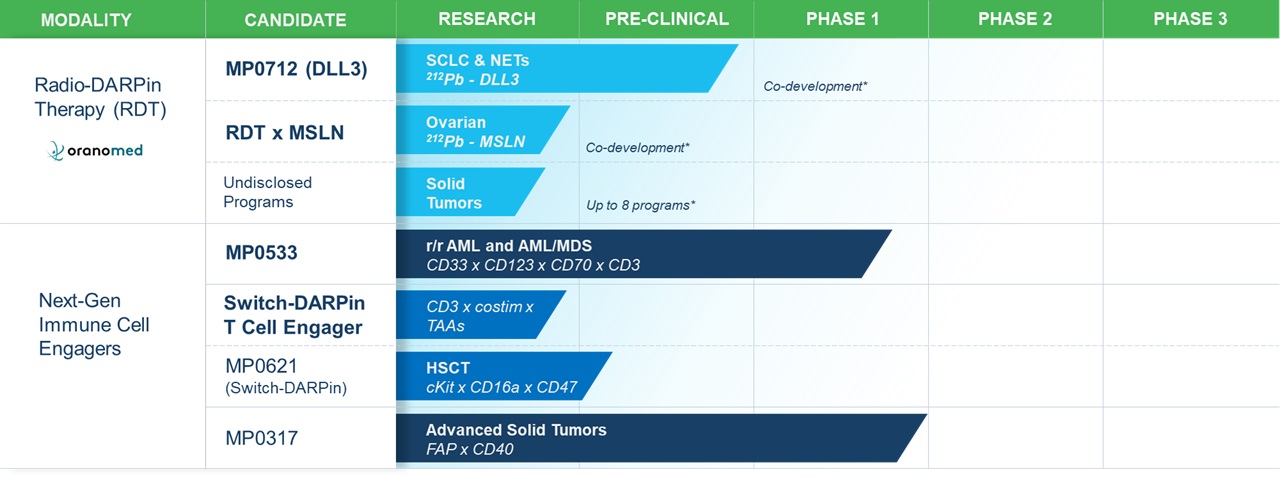 | MODALITY | CANDIDATE | RESEARCH | PRE-CLINICAL | PHASE 1 | PHASE 2 | PHASE 3 |
|---|---|---|---|---|---|---|
| Radio-DARPin Therapy (RDT) oranomed | MP0712 (DLL3) | SCLC & NETs $^{212}Pb$ - DLL3 | | Co-development* | | |
| | RDT x MSLN | Ovarian $^{212}Pb$ - MSLN | Co-development* | | | |
| | Undisclosed Programs | Solid Tumors | Up to 8 programs* | | | |
| Next-Gen Immune Cell Engagers | MP0533 | r/r AML and AML/MDS CD33 x CD123 x CD70 x CD3 | | | | |
| | Switch-DARPin T Cell Engager | CD3 x costim x TAAs | | | | |
| | MP0621 (Switch-DARPin) | HSCT cKit x CD16a x CD47 | | | | |
| | MP0317 | Advanced Solid Tumors FAP x CD40 | | | | |